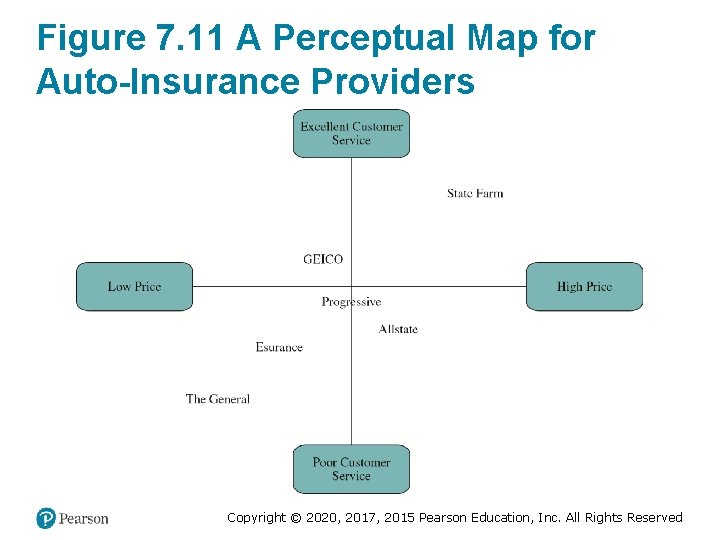 Figure 7.11 A Perceptual Map for Auto-Insurance Providers

Excellent Customer Service

State Farm

GEICO

Low Price

High Price

Progressive

Allstate

Esurance

The General

Poor Customer Service

Pearson

Copyright © 2020, 2017, 2015 Pearson Education, Inc. All Rights Reserved